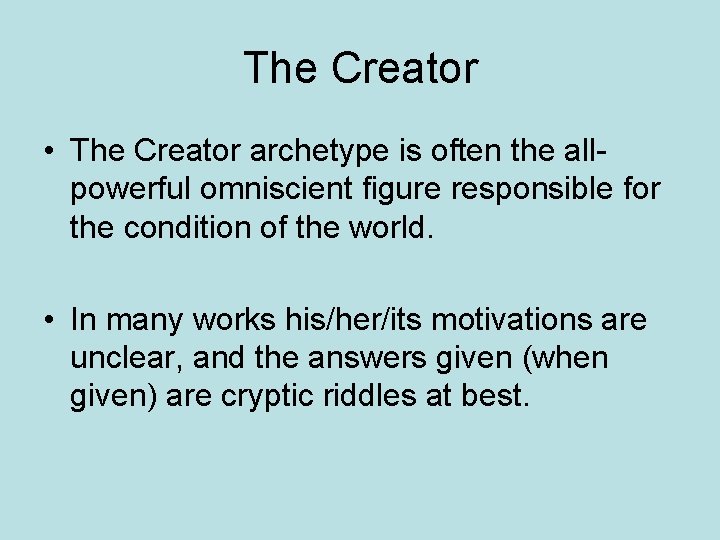 The Creator

• The Creator archetype is often the all-powerful omniscient figure responsible for the condition of the world.

• In many works his/her/its motivations are unclear, and the answers given (when given) are cryptic riddles at best.